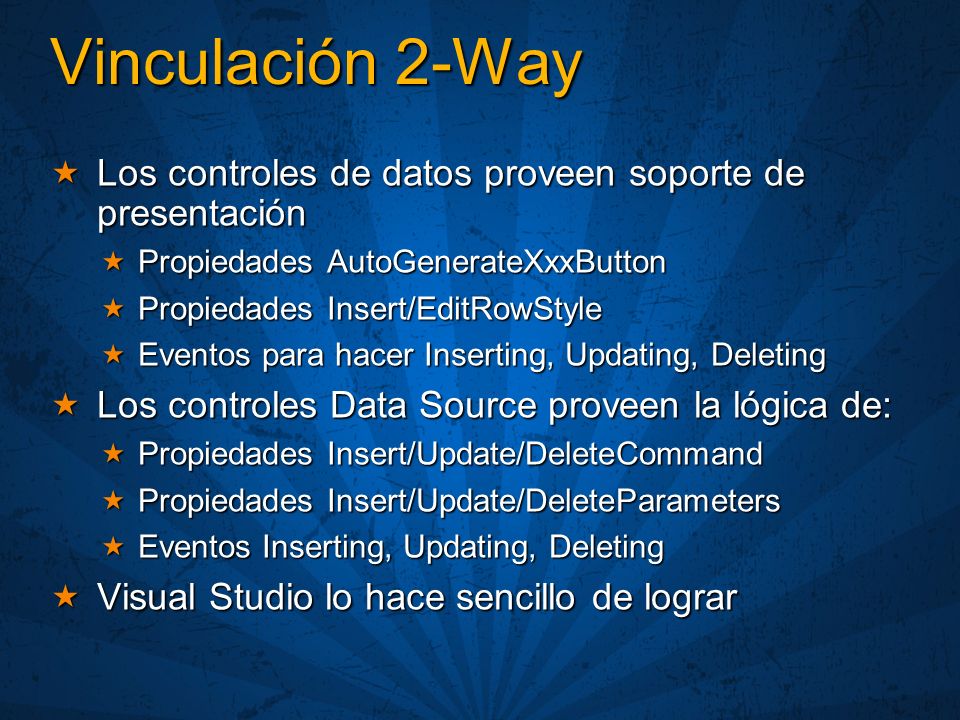 Vinculación 2-Way

★ Los controles de datos proveen soporte de presentación
★ Propiedades AutoGenerateXxxButton
★ Propiedades Insert/EditRowStyle
★ Eventos para hacer Inserting, Updating, Deleting
★ Los controles Data Source proveen la lógica de:
★ Propiedades Insert/Update/DeleteCommand
★ Propiedades Insert/Update/DeleteParameters
★ Eventos Inserting, Updating, Deleting
★ Visual Studio lo hace sencillo de lograr